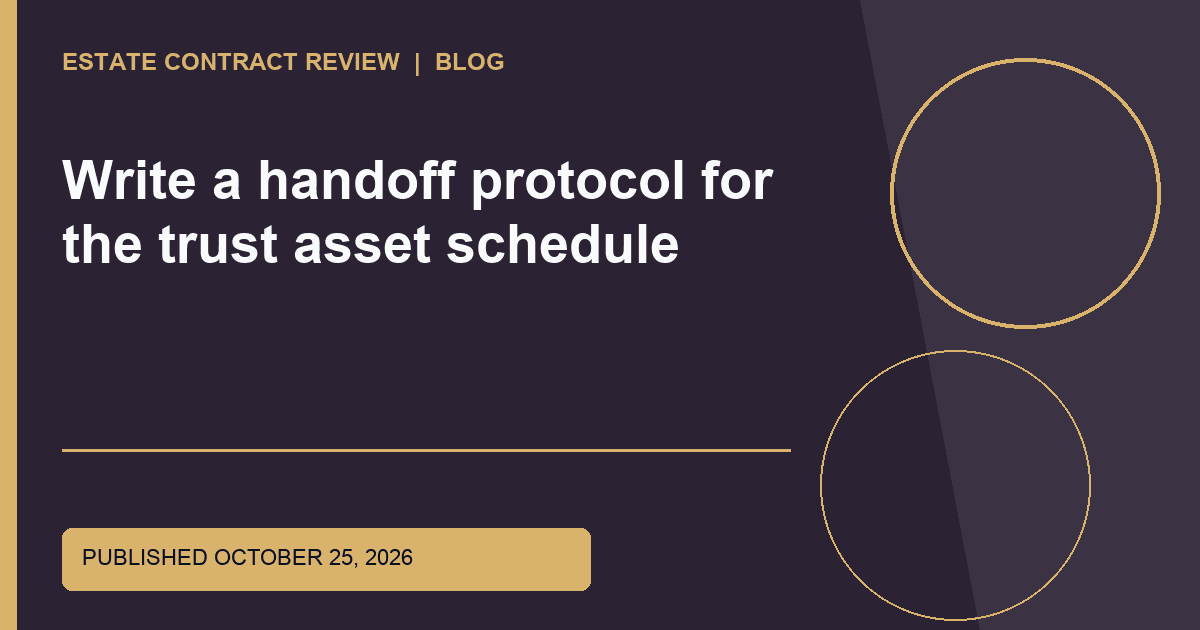 ESTATE CONTRACT REVIEW | BLOG

Write a handoff protocol for the trust asset schedule

PUBLISHED OCTOBER 25, 2026